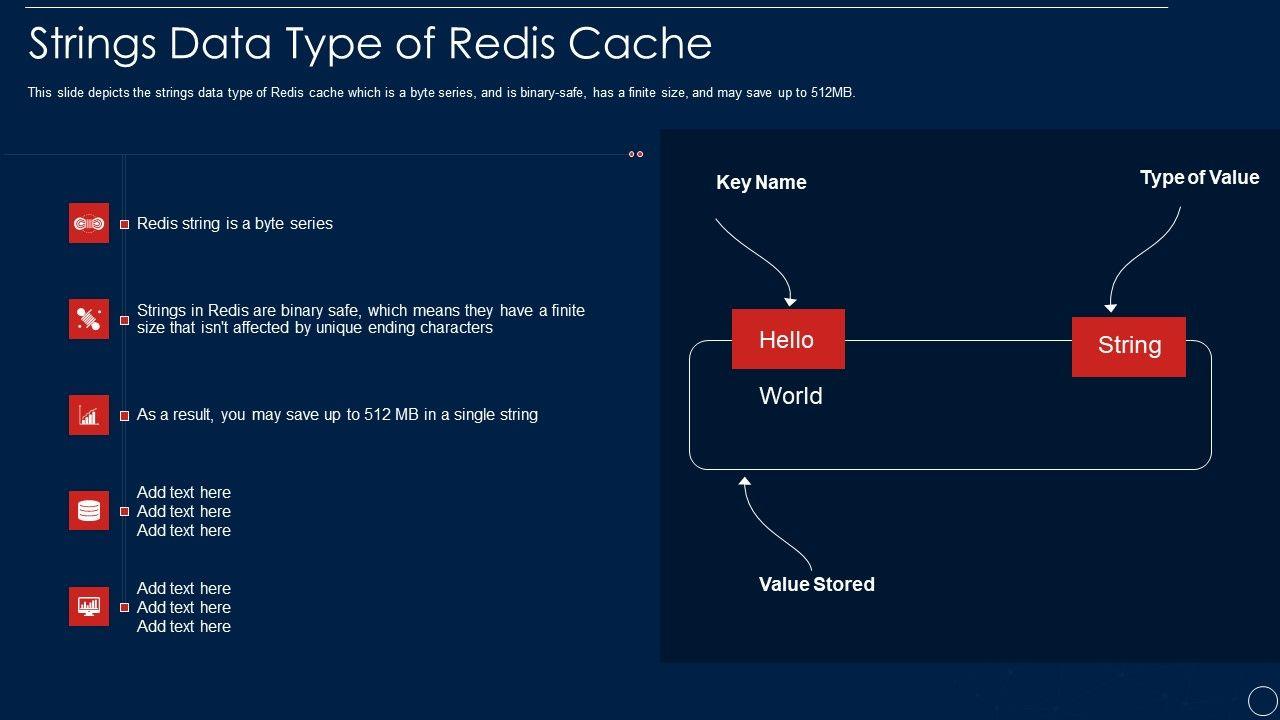 Strings Data Type of Redis Cache

This slide depicts the strings data type of Redis cache which is a byte series, and is binary-safe, has a finite size, and may save up to 512MB.

Redis string is a byte series

Strings in Redis are binary safe, which means they have a finite size that isn't affected by unique ending characters

As a result, you may save up to 512 MB in a single string

Add text here
Add text here
Add text here

Add text here
Add text here
Add text here

Key Name

Type of Value

Hello

String

World

Value Stored